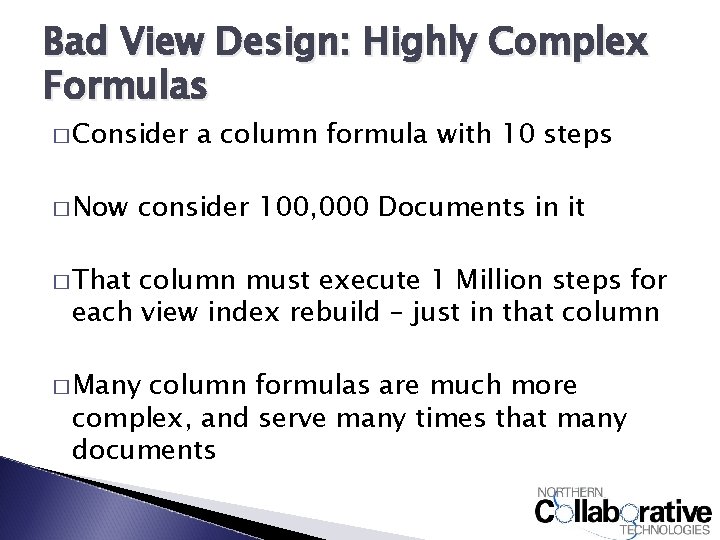 Bad View Design: Highly Complex Formulas

□ Consider a column formula with 10 steps

□ Now consider 100,000 Documents in it

□ That column must execute 1 Million steps for each view index rebuild – just in that column

□ Many column formulas are much more complex, and serve many times that many documents

NORTHERN
Collaborative
TECHNOLOGIES